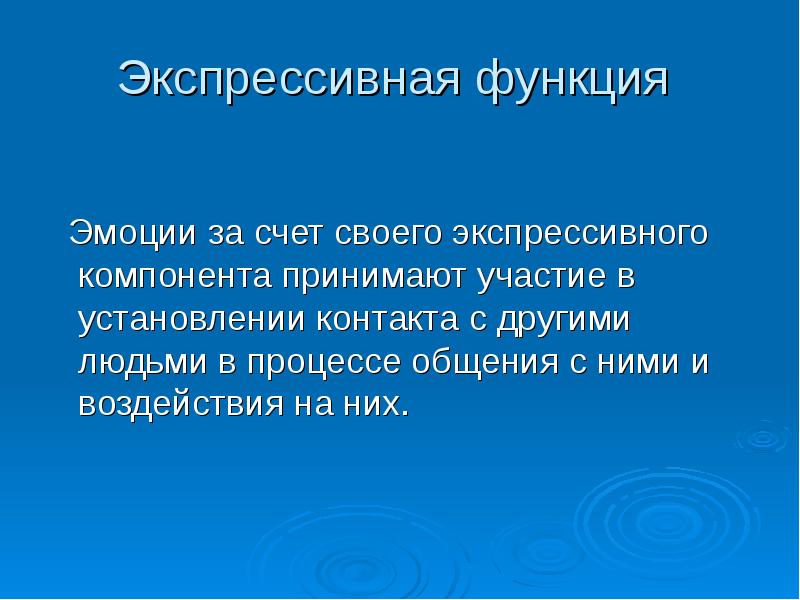 Экспрессивная функция

Эмоции за счет своего экспрессивного компонента принимают участие в установлении контакта с другими людьми в процессе общения с ними и воздействия на них.